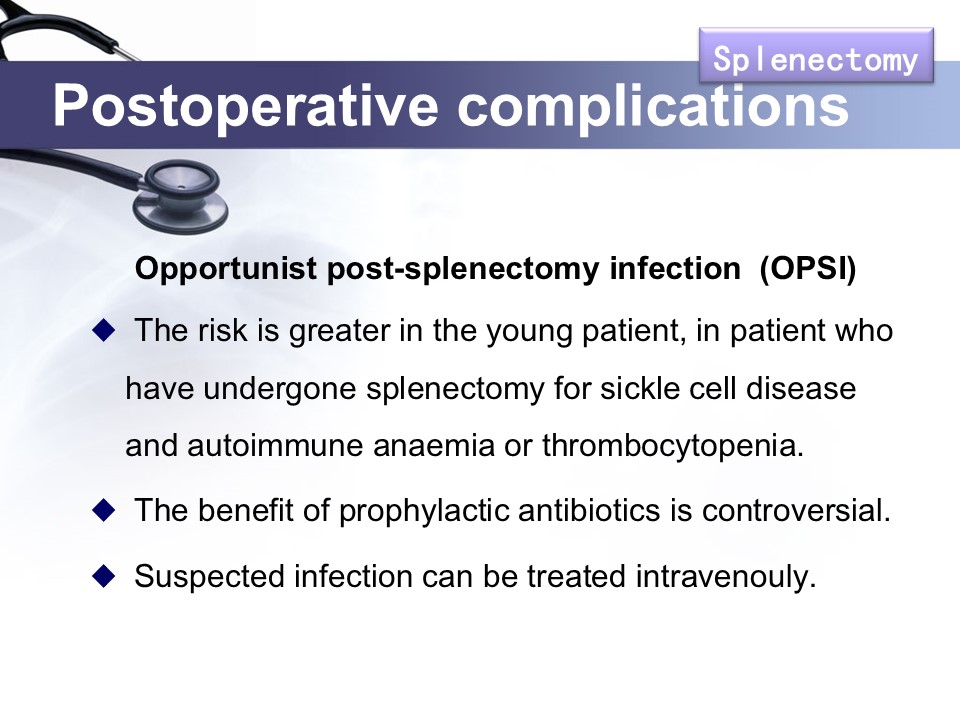 Splenectomy

Postoperative complications

Opportunist post-splenectomy infection (OPSI)

◆ The risk is greater in the young patient, in patient who have undergone splenectomy for sickle cell disease and autoimmune anaemia or thrombocytopenia.

◆ The benefit of prophylactic antibiotics is controversial.

◆ Suspected infection can be treated intravenouly.